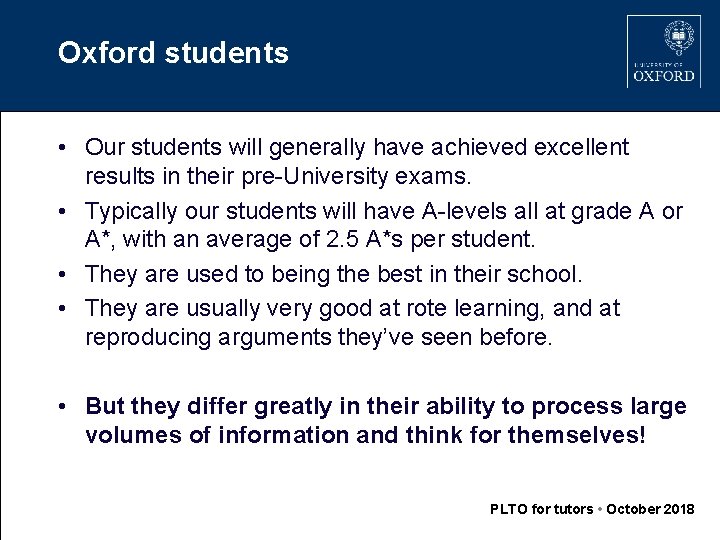 Oxford students

UNIVERSITY OF
OXFORD

• Our students will generally have achieved excellent results in their pre-University exams.

• Typically our students will have A-levels all at grade A or A*, with an average of 2.5 A*s per student.

• They are used to being the best in their school.

• They are usually very good at rote learning, and at reproducing arguments they've seen before.

• But they differ greatly in their ability to process large volumes of information and think for themselves!

PLTO for tutors • October 2018